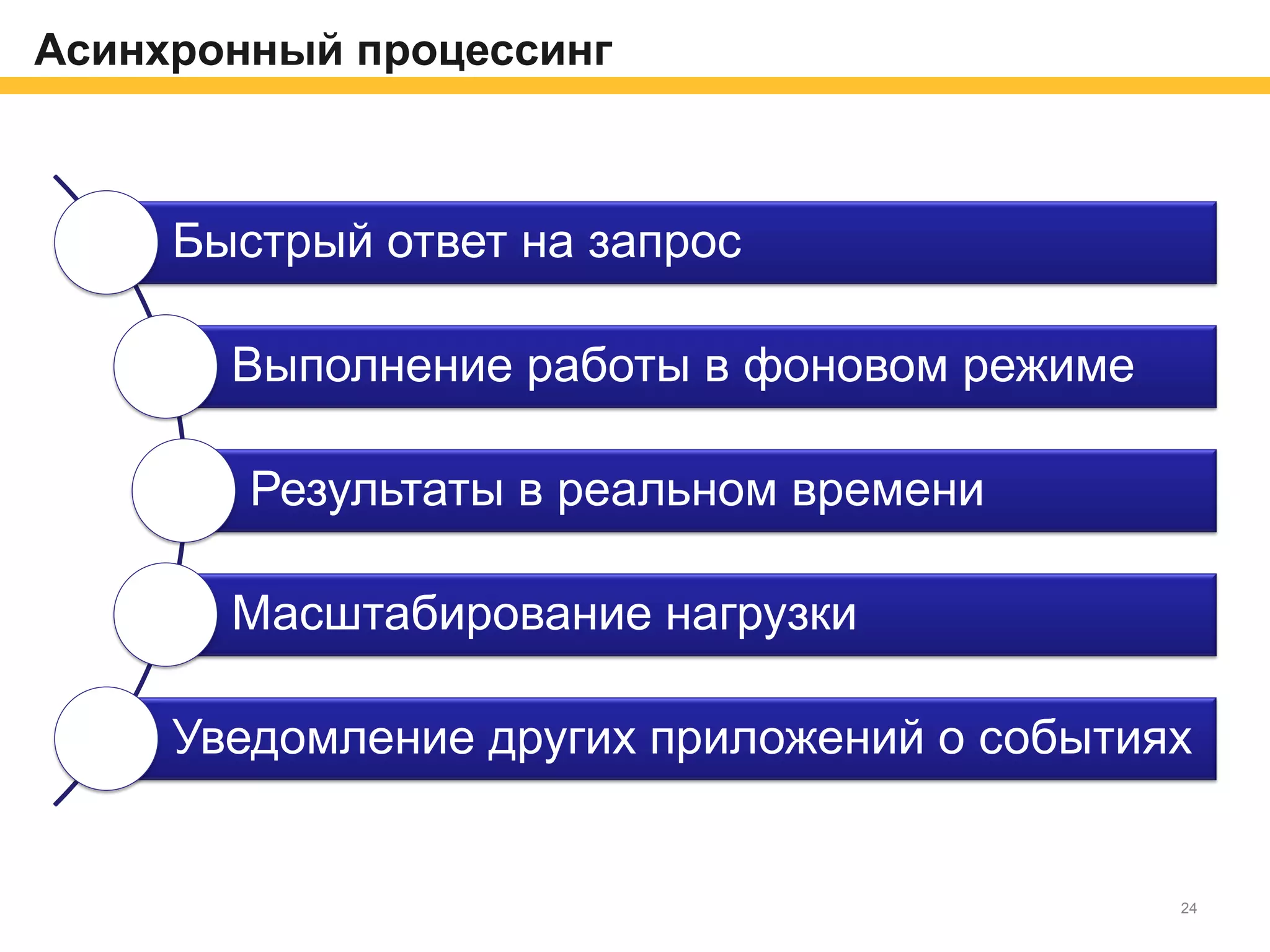 Асинхронный процессинг

Быстрый ответ на запрос

Выполнение работы в фоновом режиме

Результаты в реальном времени

Масштабирование нагрузки

Уведомление других приложений о событиях

24